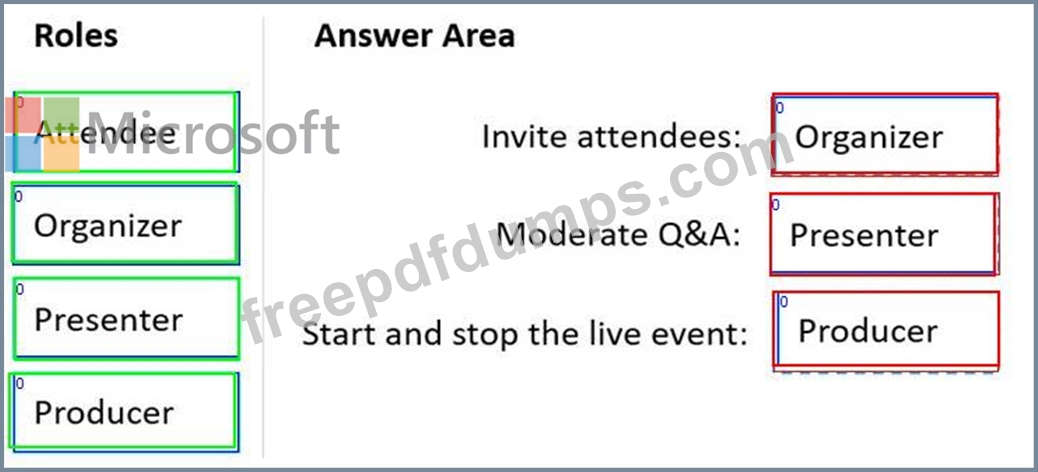 Roles

Attendee

Organizer

Presenter

Producer

Answer Area

Invite attendees: Organizer

Moderate Q&A: Presenter

Start and stop the live event: Producer

Microsoft

freepdfdumps.com